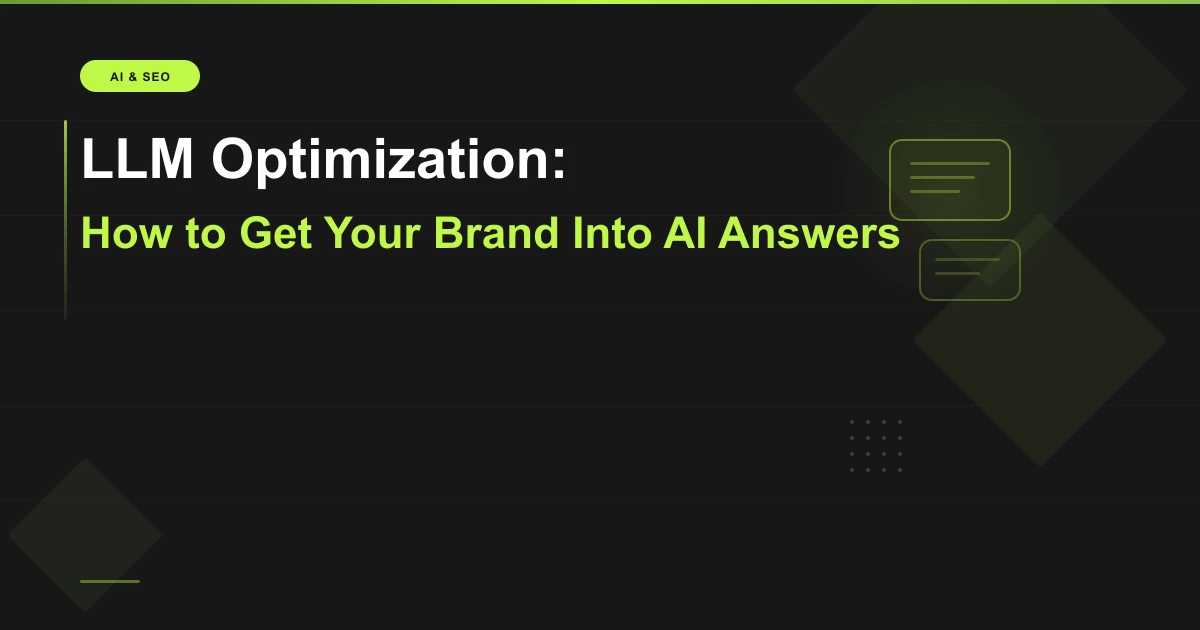 AI & SEO

LLM Optimization:

How to Get Your Brand Into AI Answers